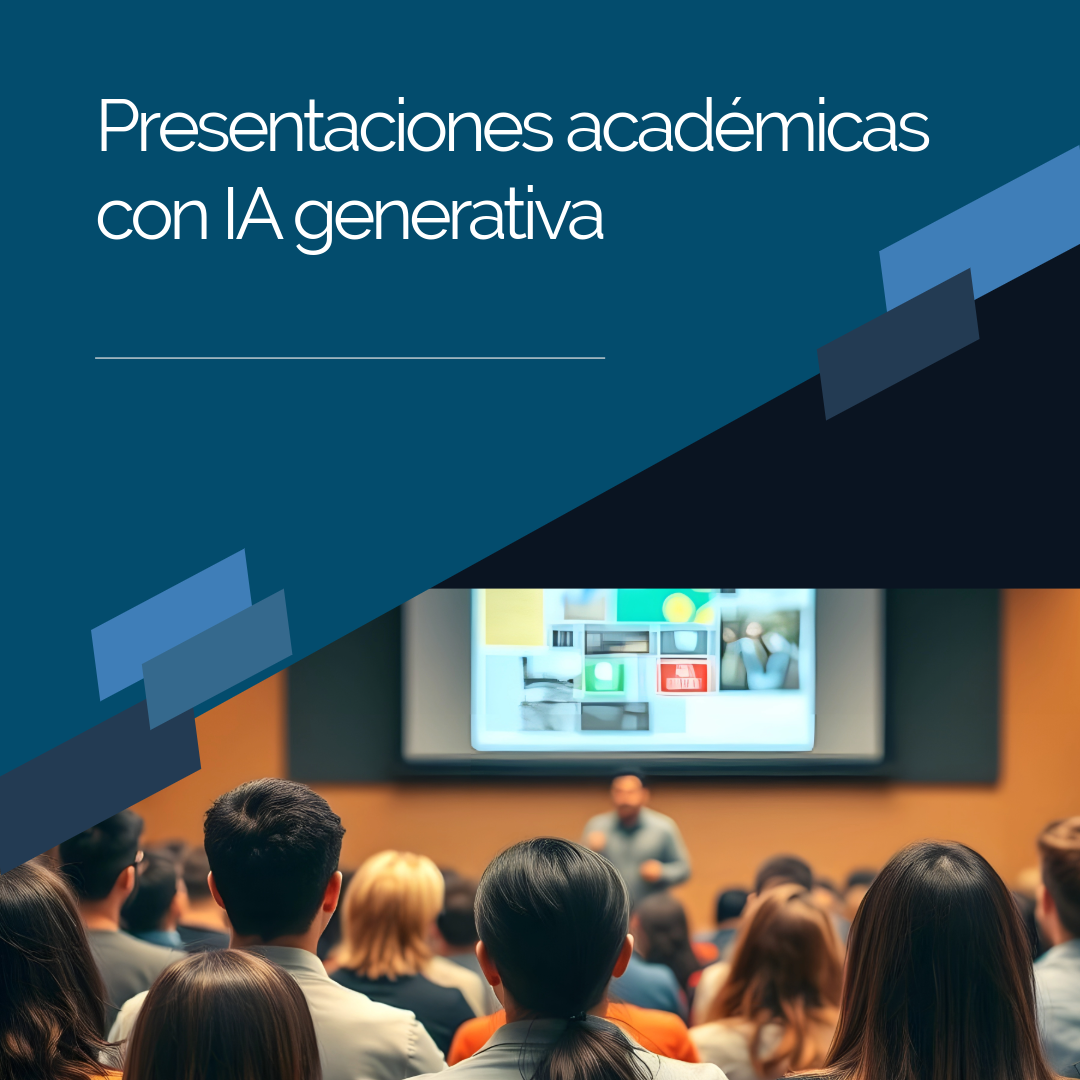 Presentaciones académicas con IA generativa